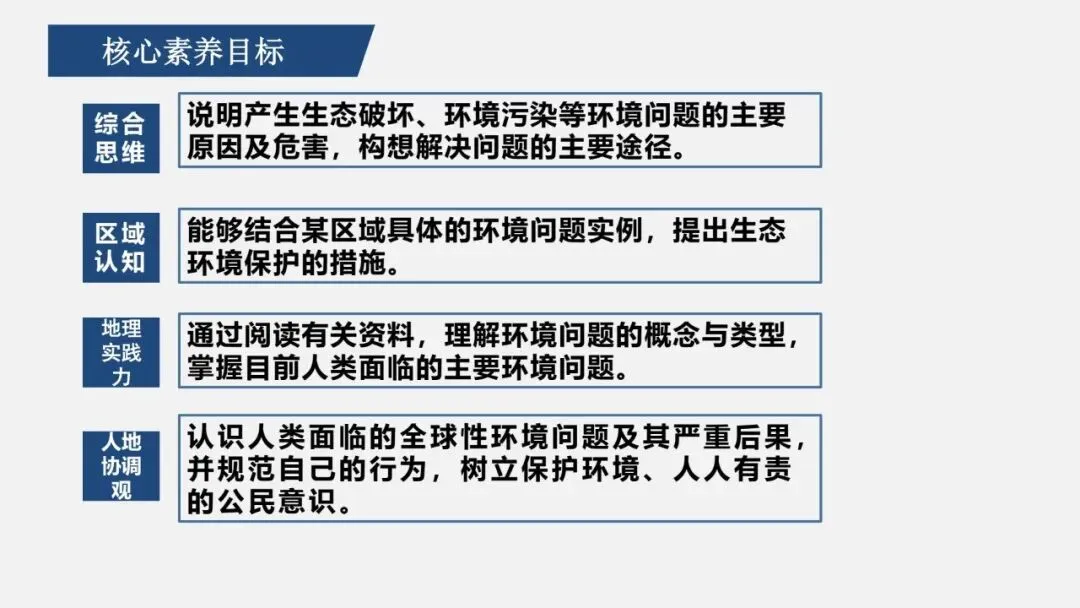 核心素养目标

综合思维

说明产生生态破坏、环境污染等环境问题的主要原因及危害，构想解决问题的主要途径。

区域认知

能够结合某区域具体的环境问题实例，提出生态环境保护的措施。

地理实践力

通过阅读有关资料，理解环境问题的概念与类型，掌握目前人类面临的主要环境问题。

人地协调观

认识人类面临的全球性环境问题及其严重后果，并规范自己的行为，树立保护环境、人人有责的公民意识。